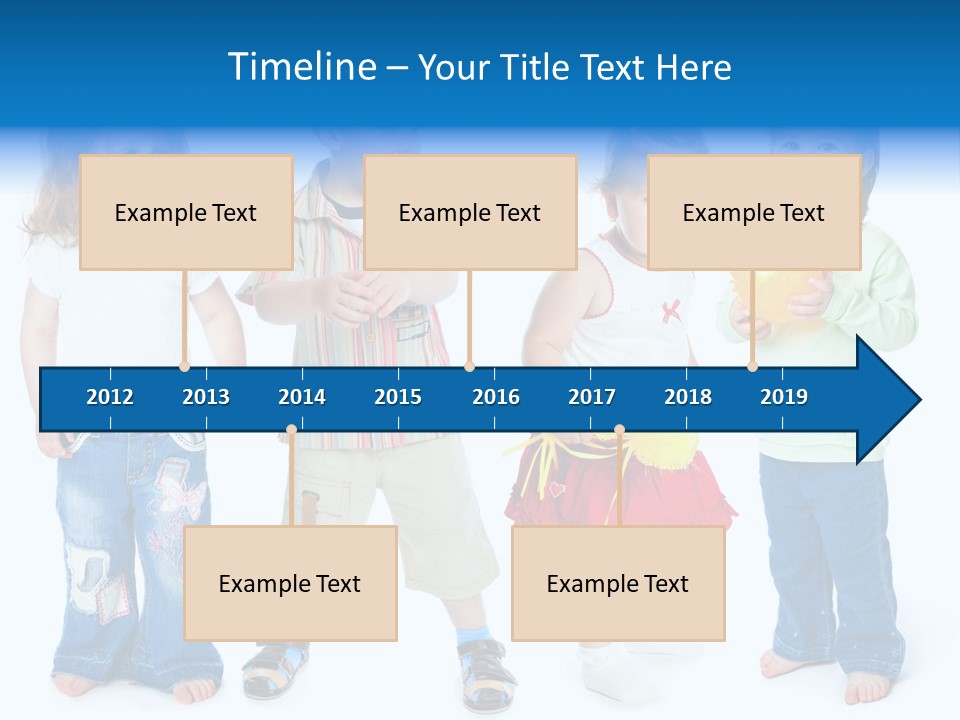 Timeline – Your Title Text Here

Example Text

Example Text

Example Text

2012 2013 2014 2015 2016 2017 2018 2019

Example Text

Example Text